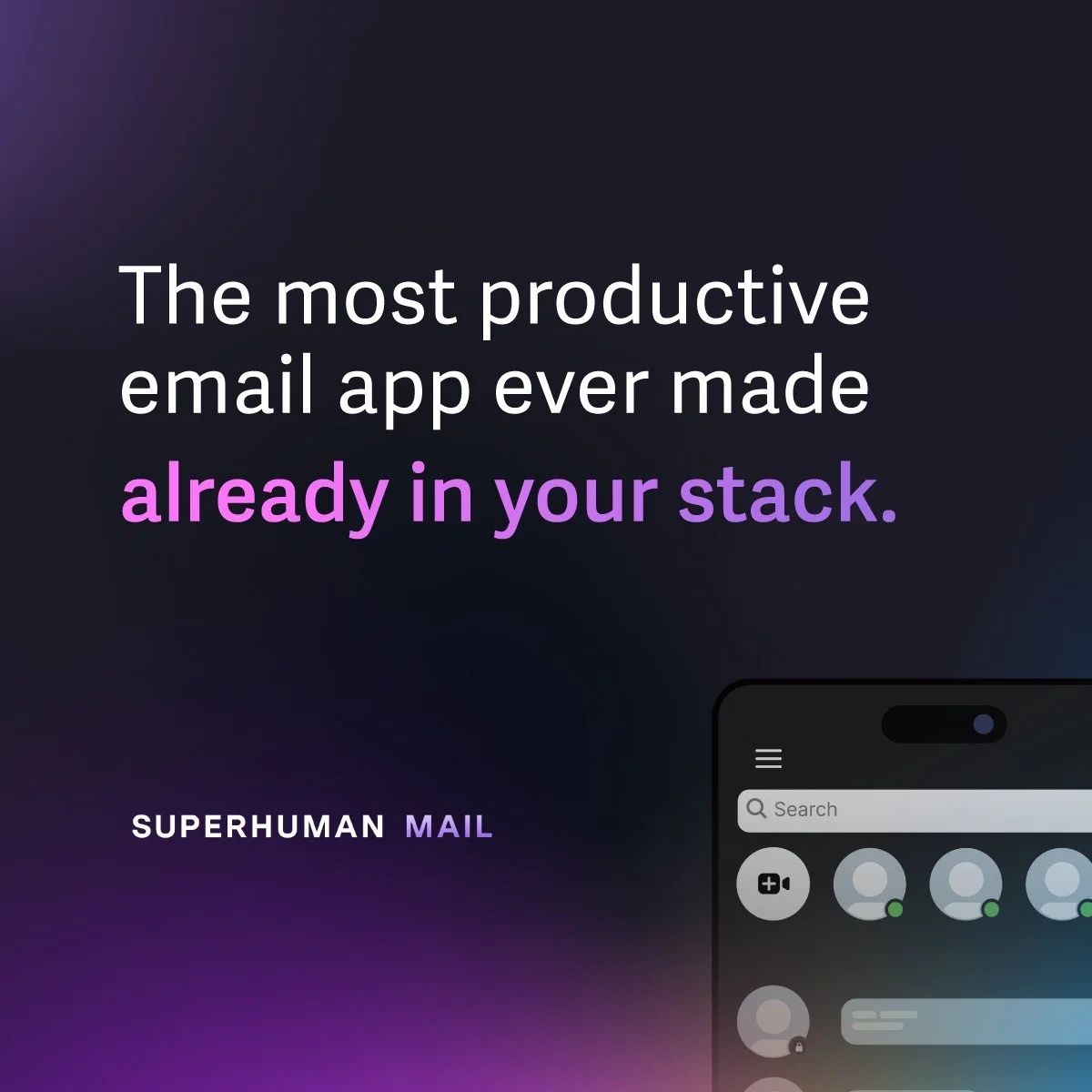 The most productive email app ever made
already in your stack.

SUPERHUMAN MAIL

Search